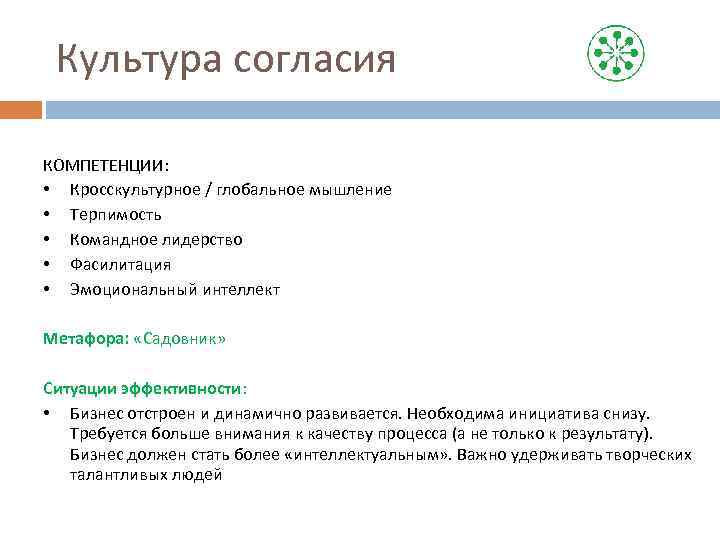 Культура согласия

КОМПЕТЕНЦИИ:
• Кросскультурное / глобальное мышление
• Терпимость
• Командное лидерство
• Фасилитация
• Эмоциональный интеллект

Метафора: «Садовник»

Ситуации эффективности:
• Бизнес отстроен и динамично развивается. Необходима инициатива снизу. Требуется больше внимания к качеству процесса (а не только к результату). Бизнес должен стать более «интеллектуальным». Важно удерживать творческих талантливых людей